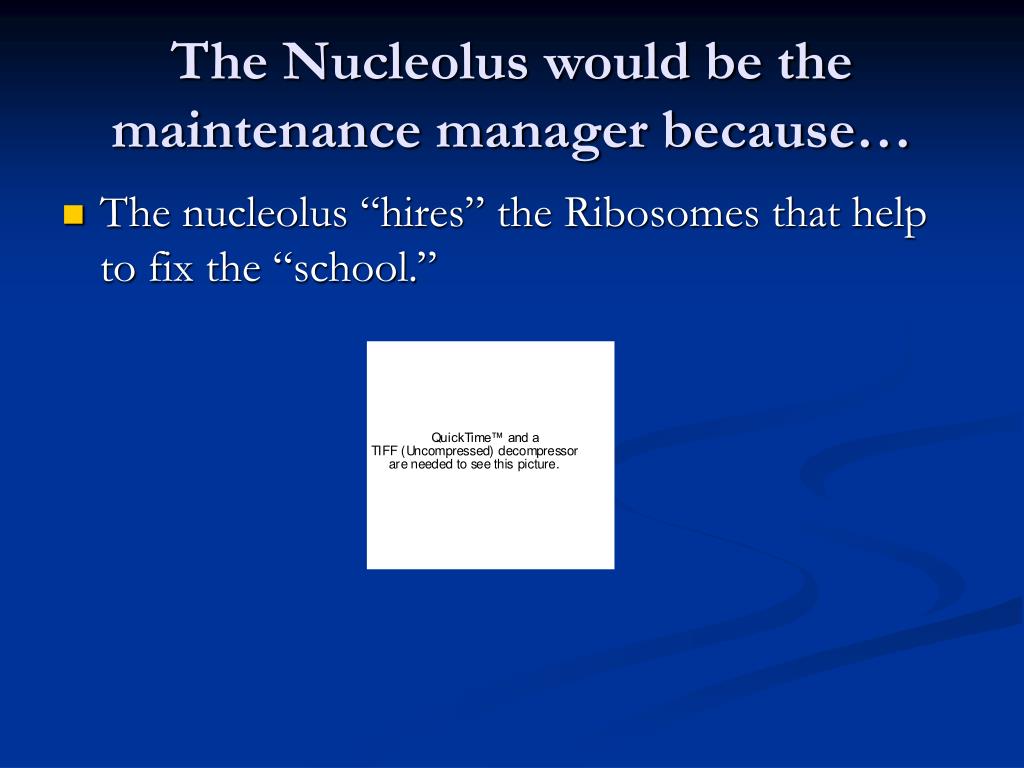 The Nucleolus would be the maintenance manager because…

The nucleolus “hires” the Ribosomes that help to fix the “school.”

QuickTime™ and a
TIFF (Uncompressed) decompressor
are needed to see this picture.